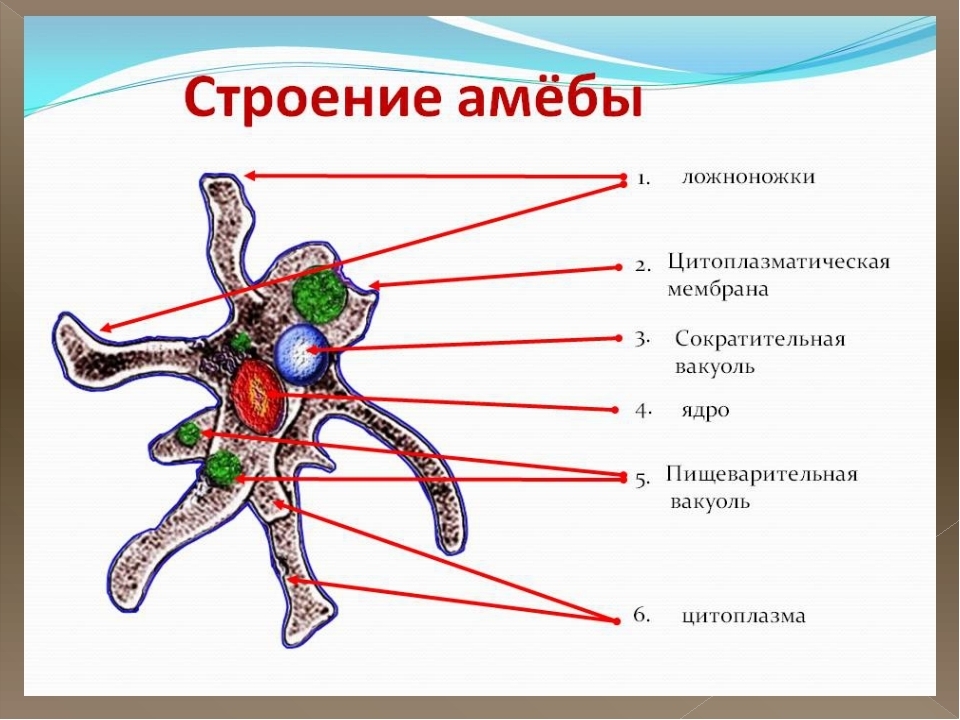 Строение амёбы

1. ложноножки

2. Цитоплазматическая мембрана

3. Сократительная вакуоль

4. ядро

5. Пищеварительная вакуоль

6. цитоплазма